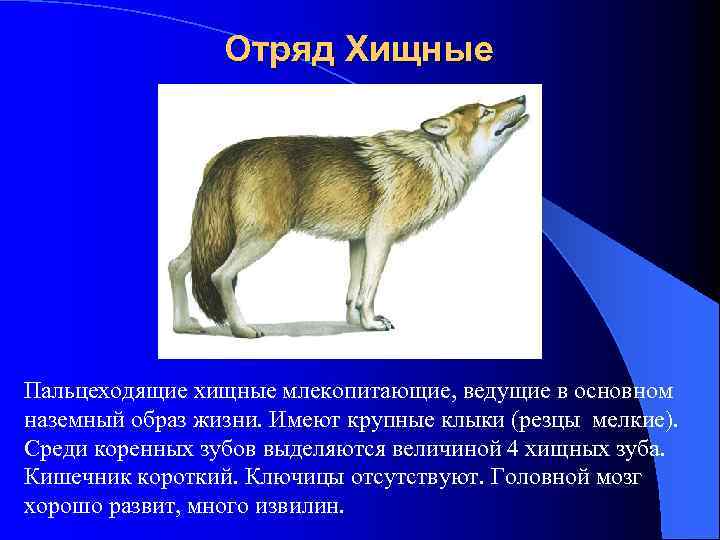 Отряд Хищные

Пальцеходящие хищные млекопитающие, ведущие в основном наземный образ жизни. Имеют крупные клыки (резцы мелкие). Среди коренных зубов выделяются величиной 4 хищных зуба. Кишечник короткий. Ключицы отсутствуют. Головной мозг хорошо развит, много извилин.